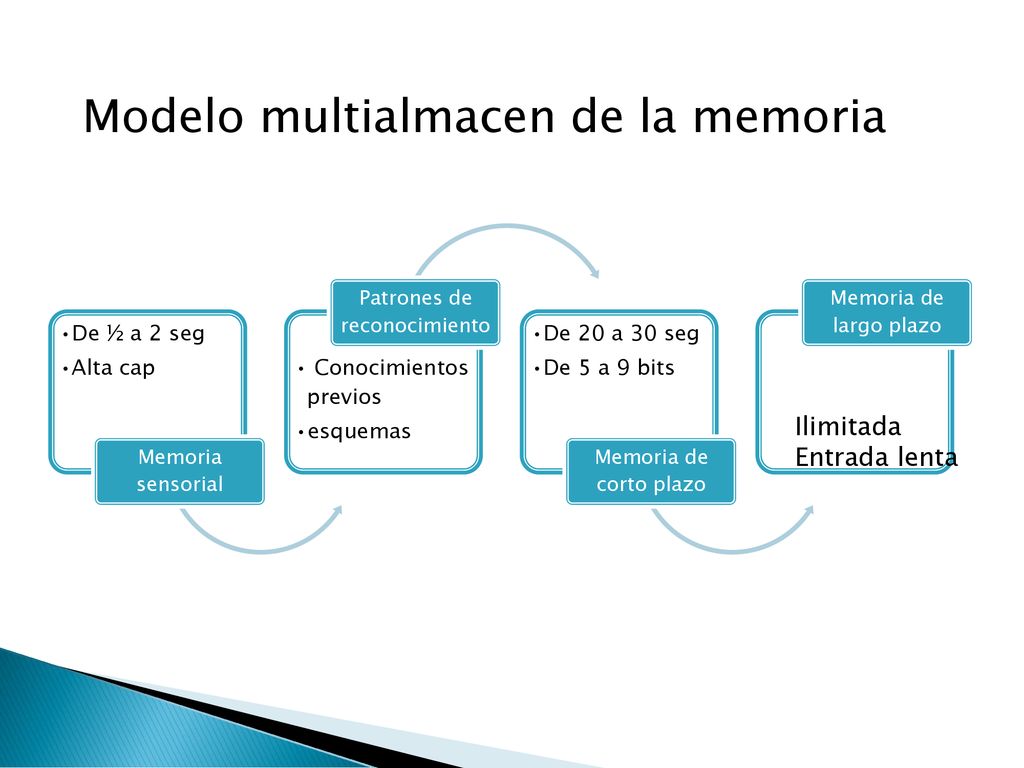 Modelo multialmacen de la memoria

•De ½ a 2 seg
•Alta cap

Memoria sensorial

Patrones de reconocimiento

• Conocimientos previos
•esquemas

•De 20 a 30 seg
•De 5 a 9 bits

Memoria de corto plazo

Memoria de largo plazo

Ilimitada
Entrada lenta